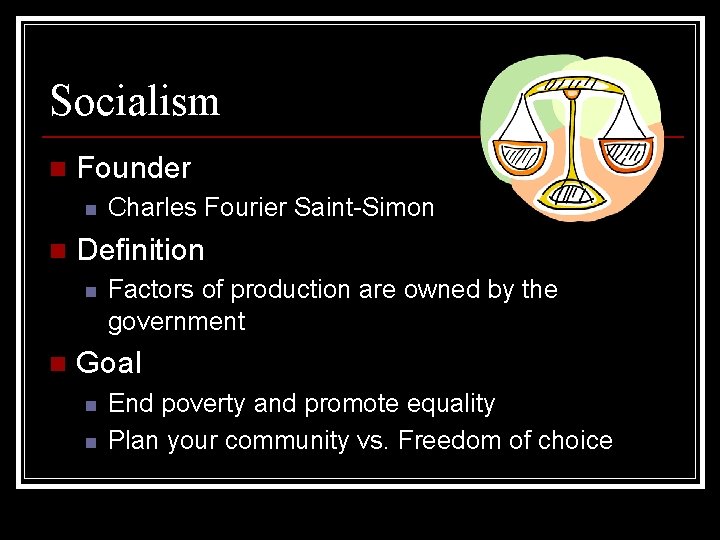 Socialism

Founder

Charles Fourier Saint-Simon

Definition

Factors of production are owned by the government

Goal

End poverty and promote equality

Plan your community vs. Freedom of choice